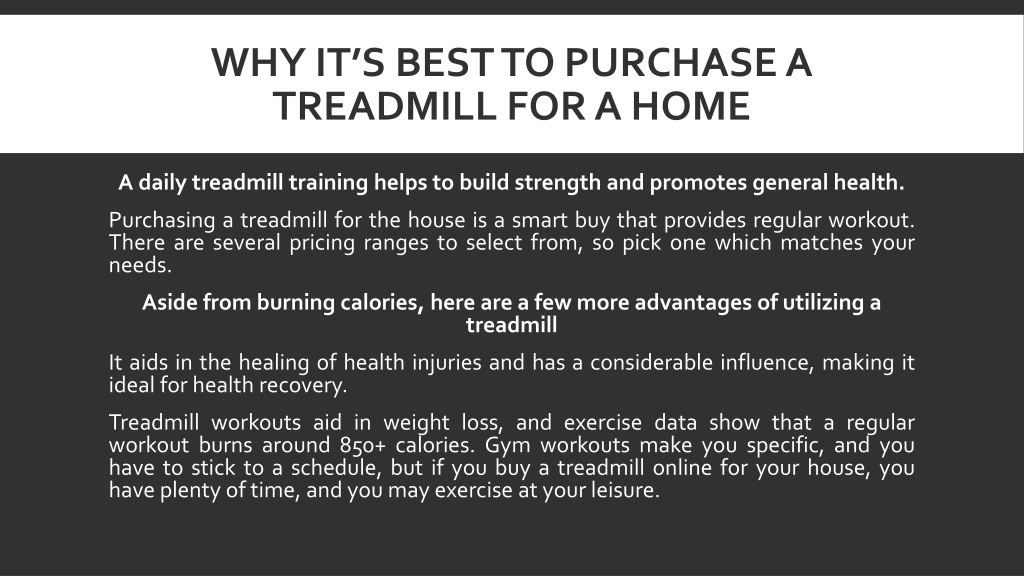 WHY IT'S BEST TO PURCHASE A TREADMILL FOR A HOME

A daily treadmill training helps to build strength and promotes general health.

Purchasing a treadmill for the house is a smart buy that provides regular workout. There are several pricing ranges to select from, so pick one which matches your needs.

Aside from burning calories, here are a few more advantages of utilizing a treadmill

It aids in the healing of health injuries and has a considerable influence, making it ideal for health recovery.

Treadmill workouts aid in weight loss, and exercise data show that a regular workout burns around 850+ calories. Gym workouts make you specific, and you have to stick to a schedule, but if you buy a treadmill online for your house, you have plenty of time, and you may exercise at your leisure.